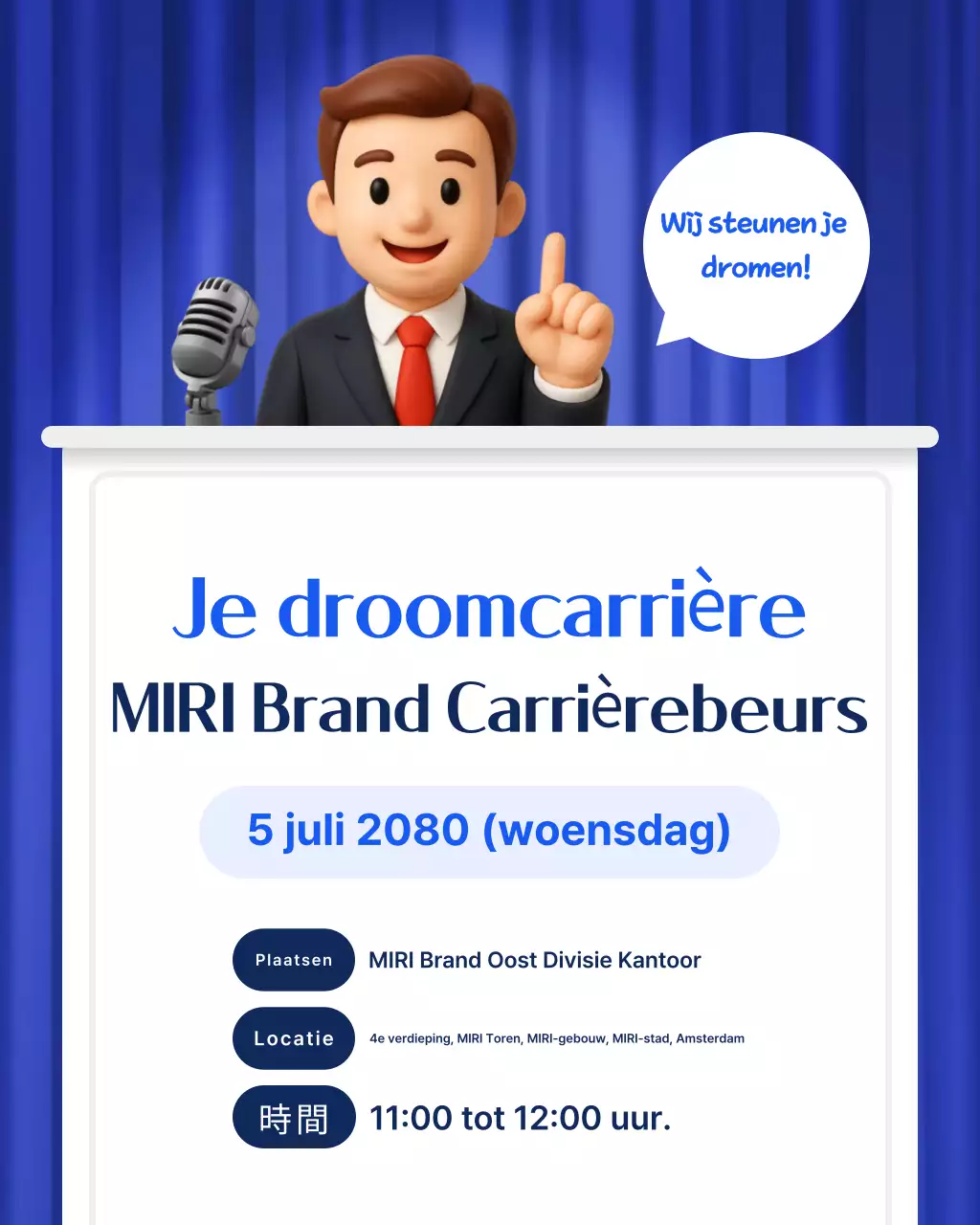 Wij steunen je dromen!

Je droomcarrière
MIRI Brand Carrièrebeurs

5 juli 2080 (woensdag)

Plaatsen MIRI Brand Oost Divisie Kantoor

Locatie 4e verdieping, MIRI Toren, MIRI-gebouw, MIRI-stad, Amsterdam

時間 11:00 tot 12:00 uur.